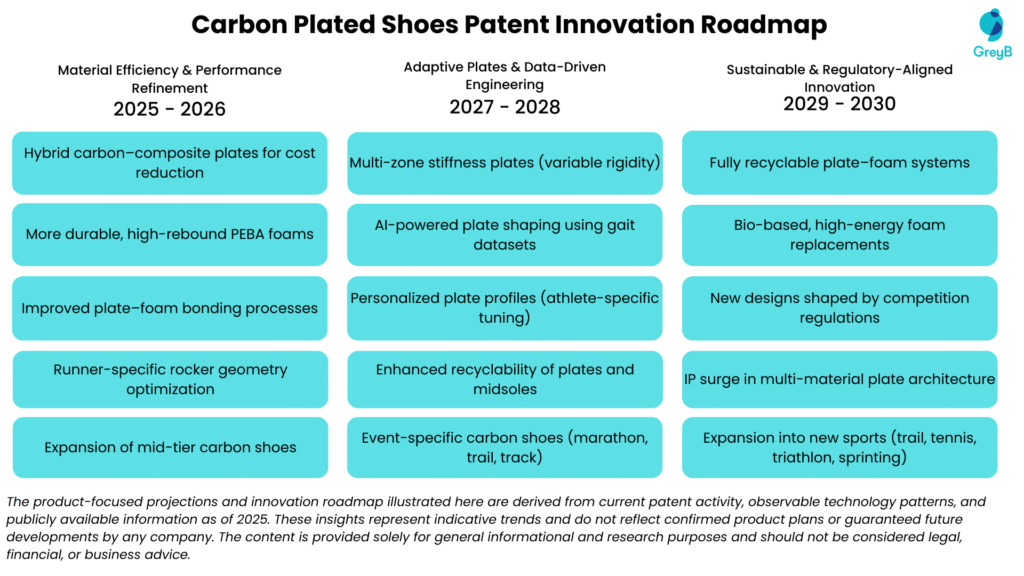 Carbon Plated Shoes Patent Innovation Roadmap

GreyB

Material Efficiency & Performance Refinement
2025 - 2026

Hybrid carbon–composite plates for cost reduction

More durable, high-rebound PEBA foams

Improved plate–foam bonding processes

Runner-specific rocker geometry optimization

Expansion of mid-tier carbon shoes

Adaptive Plates & Data-Driven Engineering
2027 - 2028

Multi-zone stiffness plates (variable rigidity)

AI-powered plate shaping using gait datasets

Personalized plate profiles (athlete-specific tuning)

Enhanced recyclability of plates and midsoles

Event-specific carbon shoes (marathon, trail, track)

Sustainable & Regulatory-Aligned Innovation
2029 - 2030

Fully recyclable plate–foam systems

Bio-based, high-energy foam replacements

New designs shaped by competition regulations

IP surge in multi-material plate architecture

Expansion into new sports (trail, tennis, triathlon, sprinting)

The product-focused projections and innovation roadmap illustrated here are derived from current patent activity, observable technology patterns, and publicly available information as of 2025. These insights represent indicative trends and do not reflect confirmed product plans or guaranteed future developments by any company. The content is provided solely for general informational and research purposes and should not be considered legal, financial, or business advice.